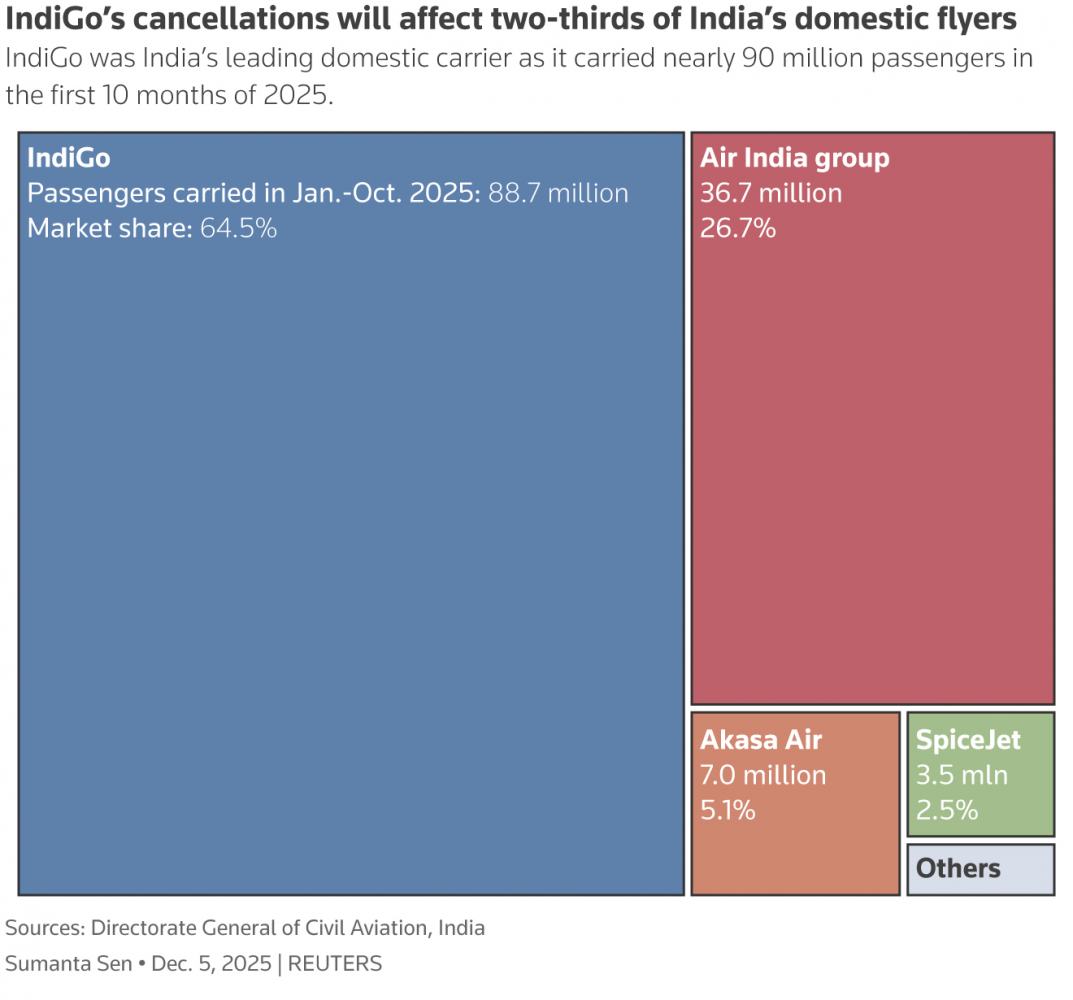 IndiGo's cancellations will affect two-thirds of India's domestic flyers

IndiGo was India's leading domestic carrier as it carried nearly 90 million passengers in the first 10 months of 2025.

IndiGo
Passengers carried in Jan.-Oct. 2025: 88.7 million
Market share: 64.5%

Air India group
36.7 million
26.7%

Akasa Air
7.0 million
5.1%

SpiceJet
3.5 mln
2.5%

Others

Sources: Directorate General of Civil Aviation, India
Sumanta Sen • Dec. 5, 2025 | REUTERS